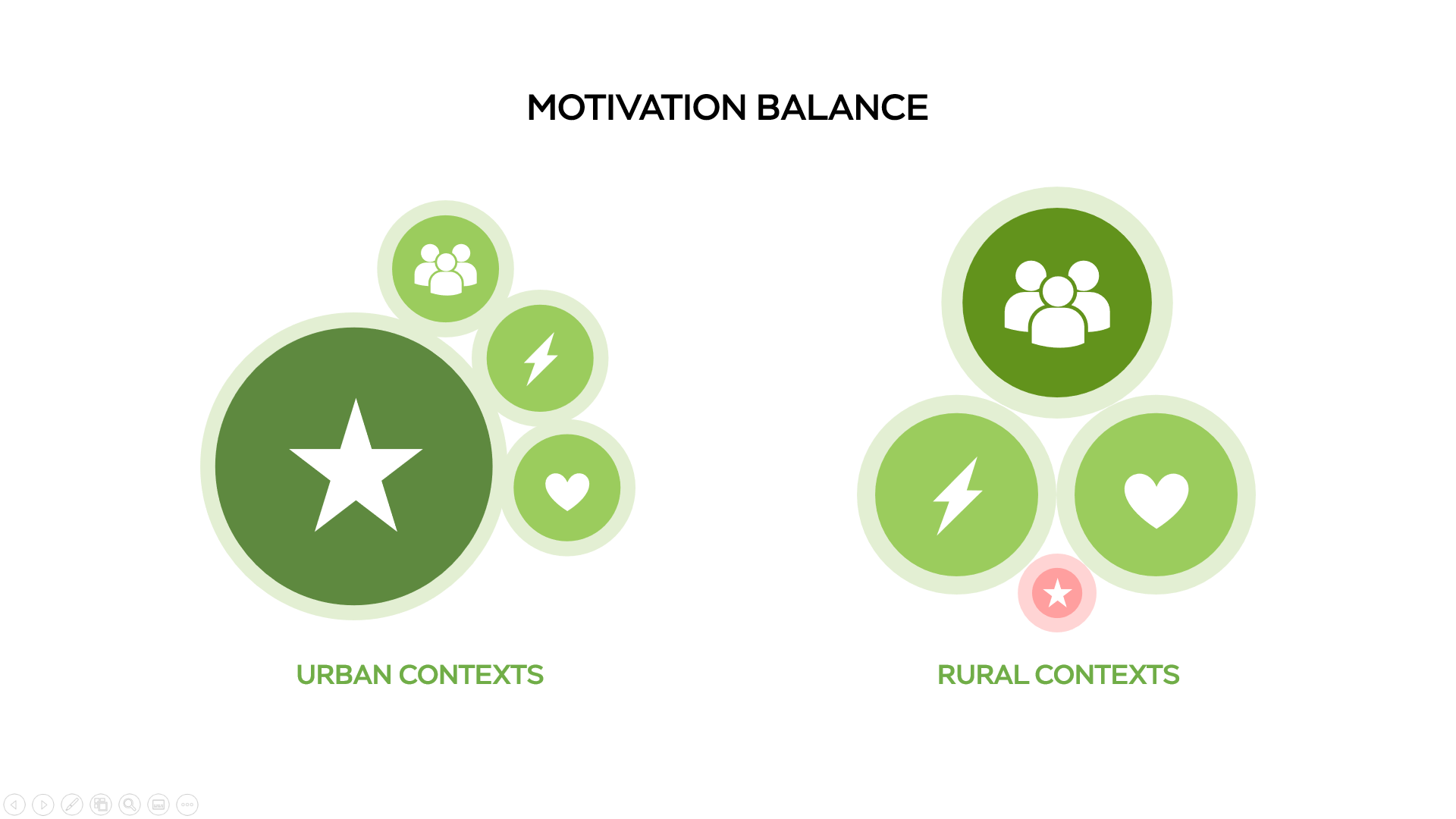 MOTIVATION BALANCE

URBAN CONTEXTS

RURAL CONTEXTS